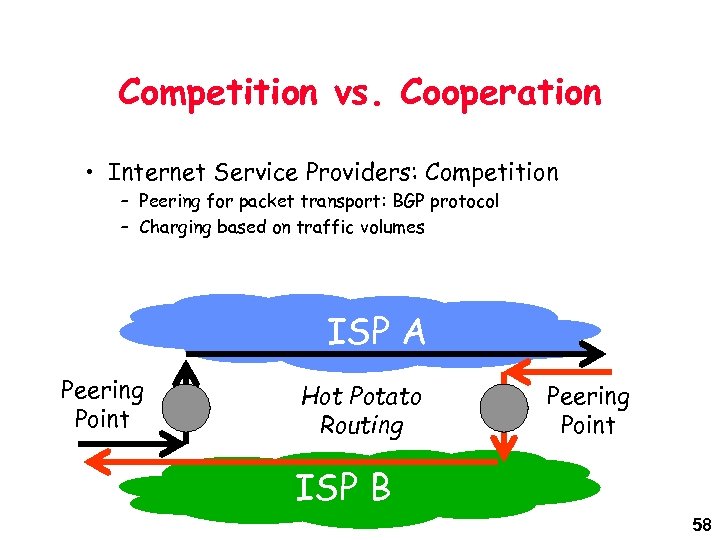 Competition vs. Cooperation

• Internet Service Providers: Competition
– Peering for packet transport: BGP protocol
– Charging based on traffic volumes

ISP A

Peering Point

Hot Potato Routing

Peering Point

ISP B

58